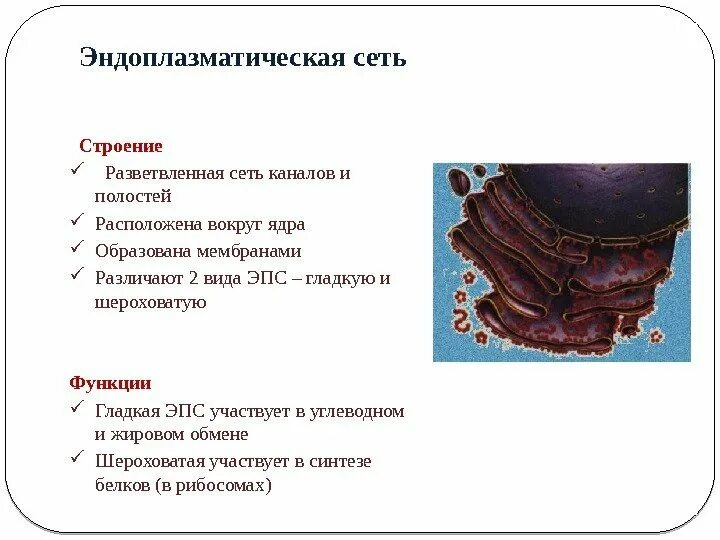 Эндоплазматическая сеть

Строение

✓ Разветвленная сеть каналов и полостей

✓ Расположена вокруг ядра

✓ Образована мембранами

✓ Различают 2 вида ЭПС – гладкую и шероховатую

Функции

✓ Гладкая ЭПС участвует в углеводном и жировом обмене

✓ Шероховатая участвует в синтезе белков (в рибосомах)